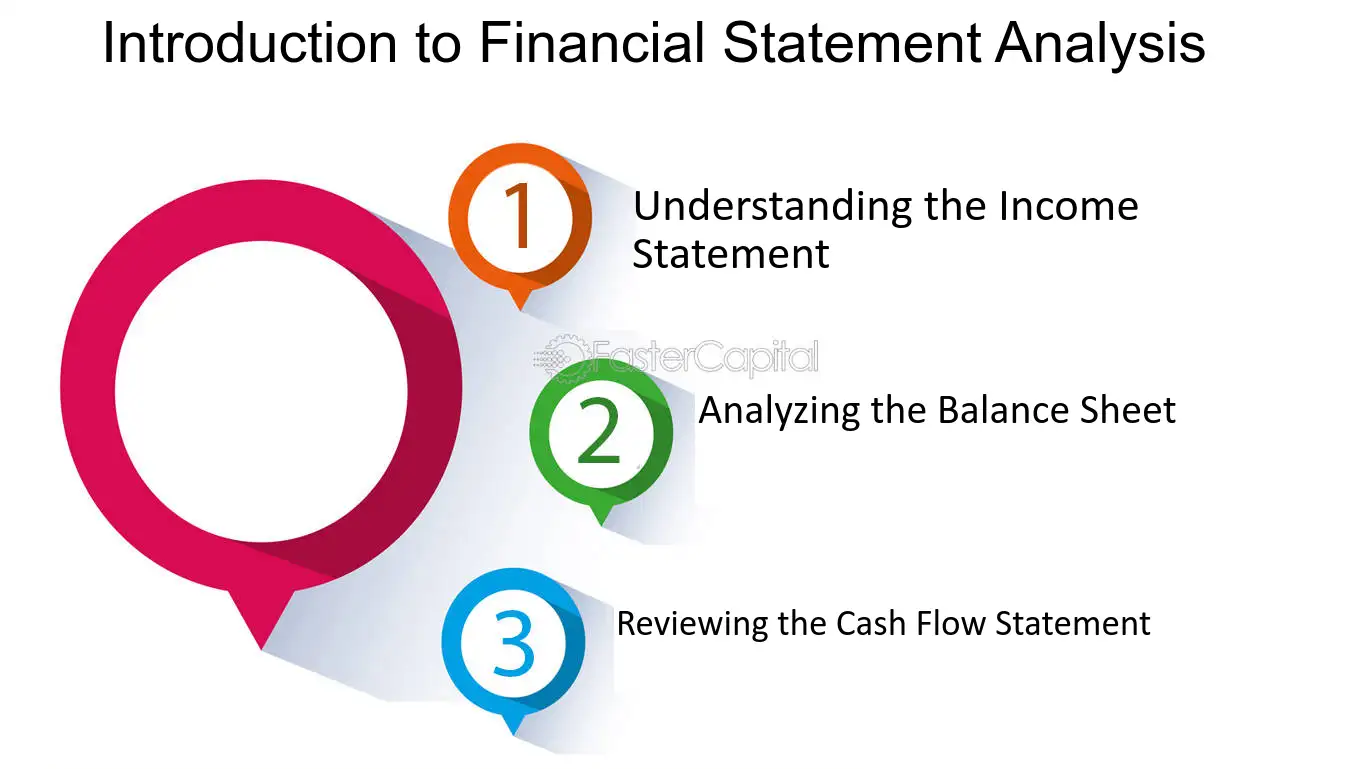 Introduction to Financial Statement Analysis

1
Understanding the Income Statement

FasterCapital

2
Analyzing the Balance Sheet

3
Reviewing the Cash Flow Statement